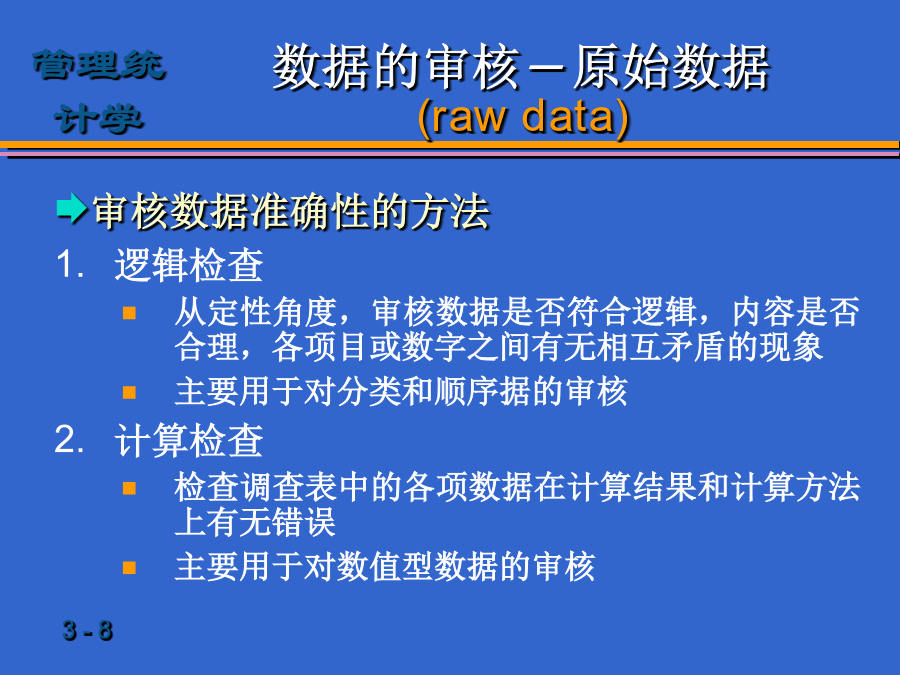 管理统计学

数据的审核－原始数据
(raw data)

审核数据准确性的方法

1. 逻辑检查

从定性角度，审核数据是否符合逻辑，内容是否合理，各项目或数字之间有无相互矛盾的现象

主要用于对分类和顺序据的审核

2. 计算检查

检查调查表中的各项数据在计算结果和计算方法上有无错误

主要用于对数值型数据的审核

3 - 8